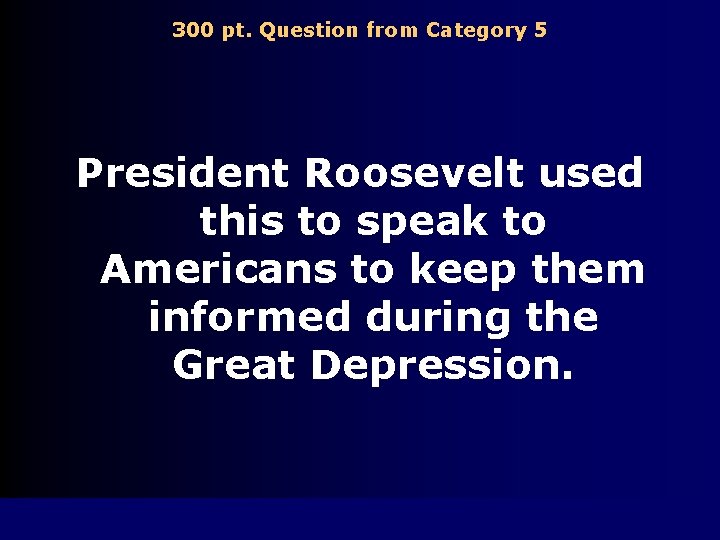 300 pt. Question from Category 5

President Roosevelt used this to speak to Americans to keep them informed during the Great Depression.